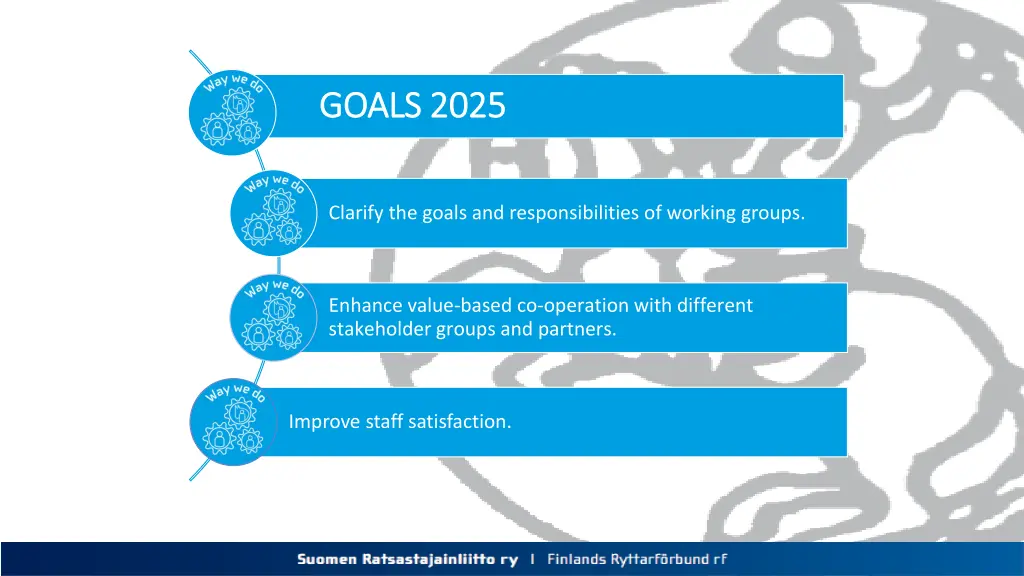 way we do

GOALS 2025

way we do

Clarify the goals and responsibilities of working groups.

way we do

Enhance value-based co-operation with different stakeholder groups and partners.

way we do

Improve staff satisfaction.

Suomen Ratsastajainliitto ry | Finlands Ryttarförbund rf